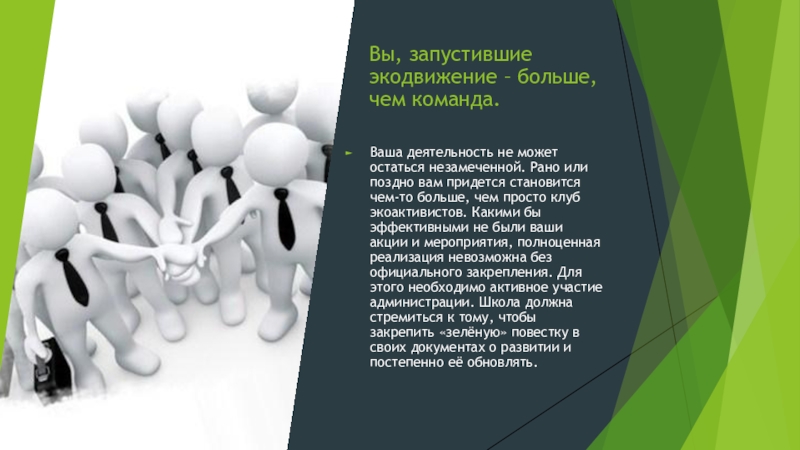 Вы, запустившие экодвижение – больше, чем команда.

Ваша деятельность не может остаться незамеченной. Рано или поздно вам придется становится чем-то больше, чем просто клуб экоактивистов. Какими бы эффективными не были ваши акции и мероприятия, полноценная реализация невозможна без официального закрепления. Для этого необходимо активное участие администрации. Школа должна стремиться к тому, чтобы закрепить «зелёную» повестку в своих документах о развитии и постепенно её обновлять.